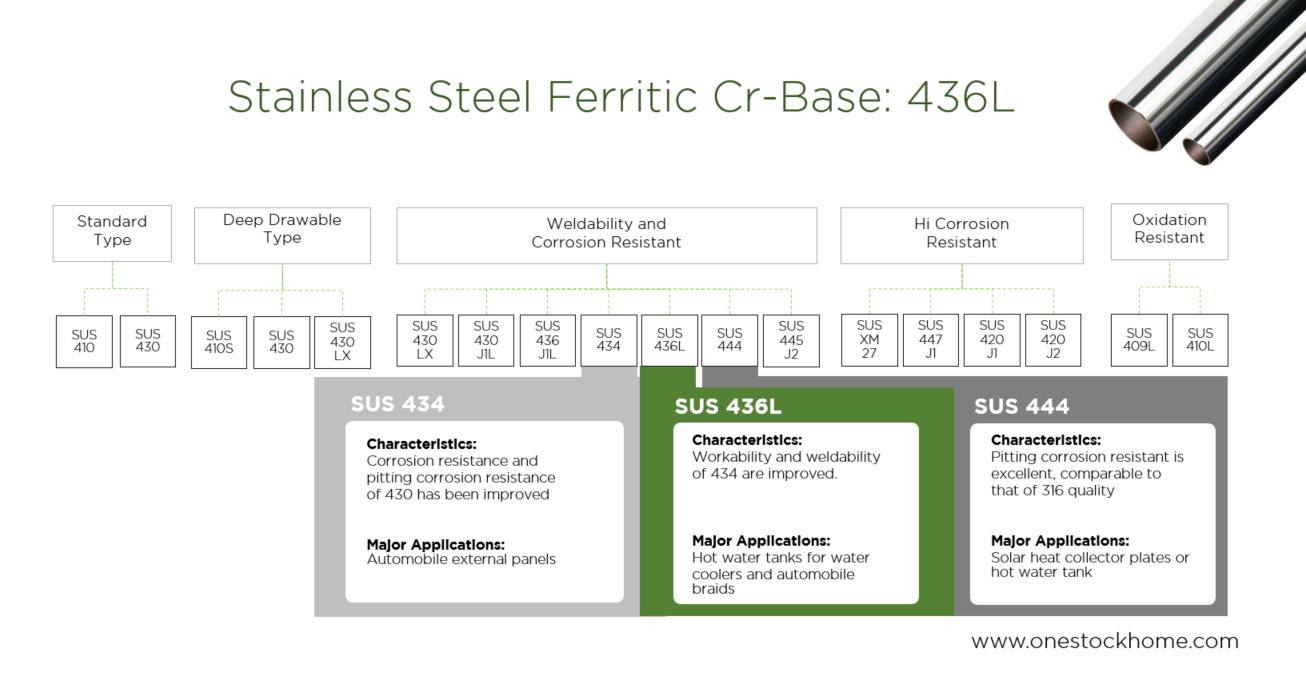 Stainless Steel Ferritic Cr-Base: 436L

Standard Type

SUS 410

SUS 430

Deep Drawable Type

SUS 410S

SUS 430

SUS 430 LX

Weldability and Corrosion Resistant

SUS 430 LX

SUS 430 J1L

SUS 436 J1L

SUS 434

SUS 436L

SUS 444

SUS 445 J2

Hi Corrosion Resistant

SUS XM 27

SUS 447 J1

SUS 420 J1

SUS 420 J2

Oxidation Resistant

SUS 409L

SUS 410L

SUS 434

Characteristics:
Corrosion resistance and pitting corrosion resistance of 430 has been improved

Major Applications:
Automobile external panels

SUS 436L

Characteristics:
Workability and weldability of 434 are improved.

Major Applications:
Hot water tanks for water coolers and automobile braids

SUS 444

Characteristics:
Pitting corrosion resistant is excellent, comparable to that of 316 quality

Major Applications:
Solar heat collector plates or hot water tank

www.onestockhome.com